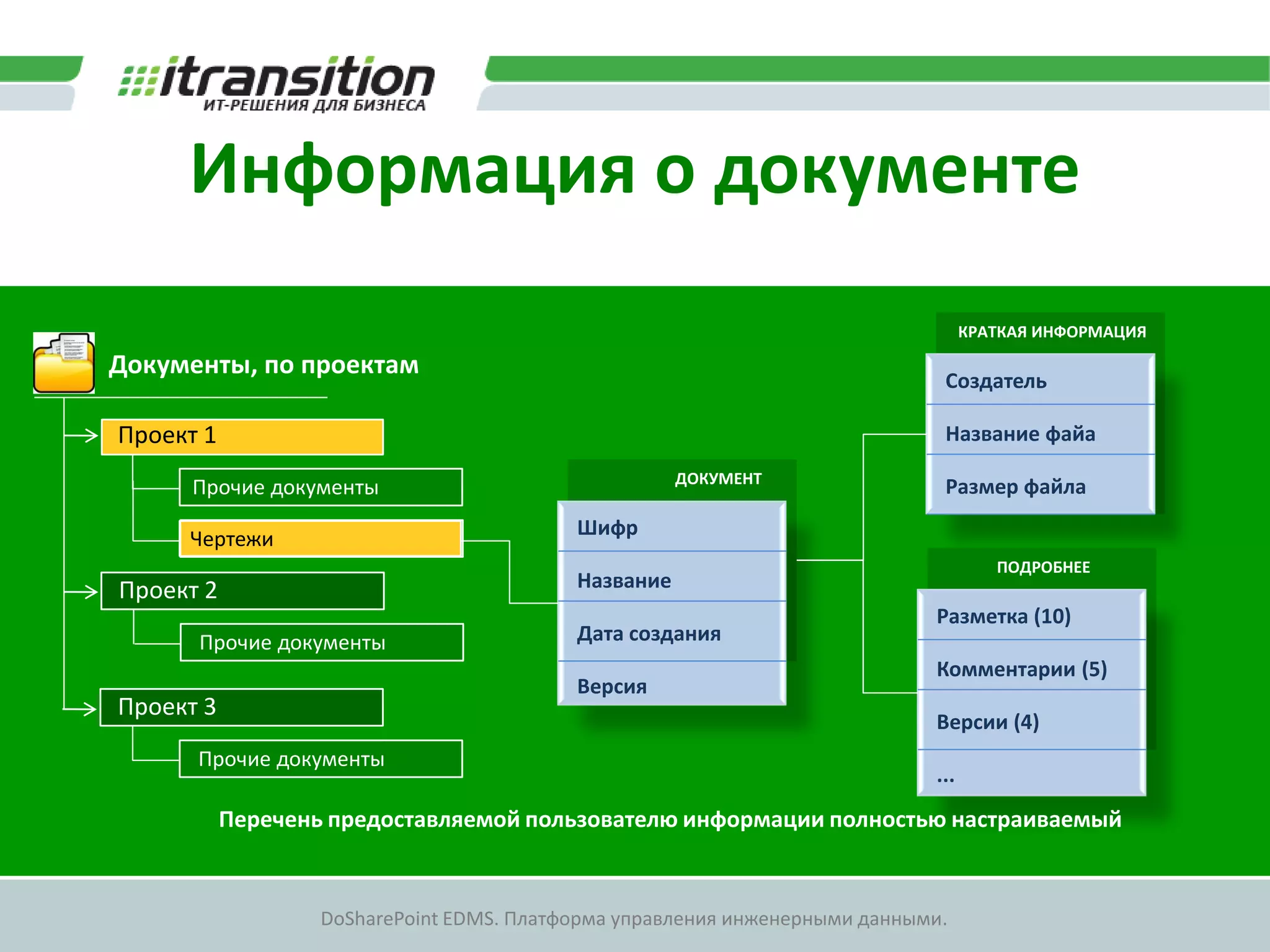 itransition
ИТ-РЕШЕНИЯ ДЛЯ БИЗНЕСА

Информация о документе

Документы, по проектам

Проект 1

Прочие документы

Чертежи

Проект 2

Прочие документы

Проект 3

Прочие документы

ДОКУМЕНТ

Шифр

Название

Дата создания

Версия

КРАТКАЯ ИНФОРМАЦИЯ

Создатель

Название файа

Размер файла

ПОДРОБНЕЕ

Разметка (10)

Комментарии (5)

Версии (4)

...

Перечень предоставляемой пользователю информации полностью настраиваемый

DoSharePoint EDMS. Платформа управления инженерными данными.